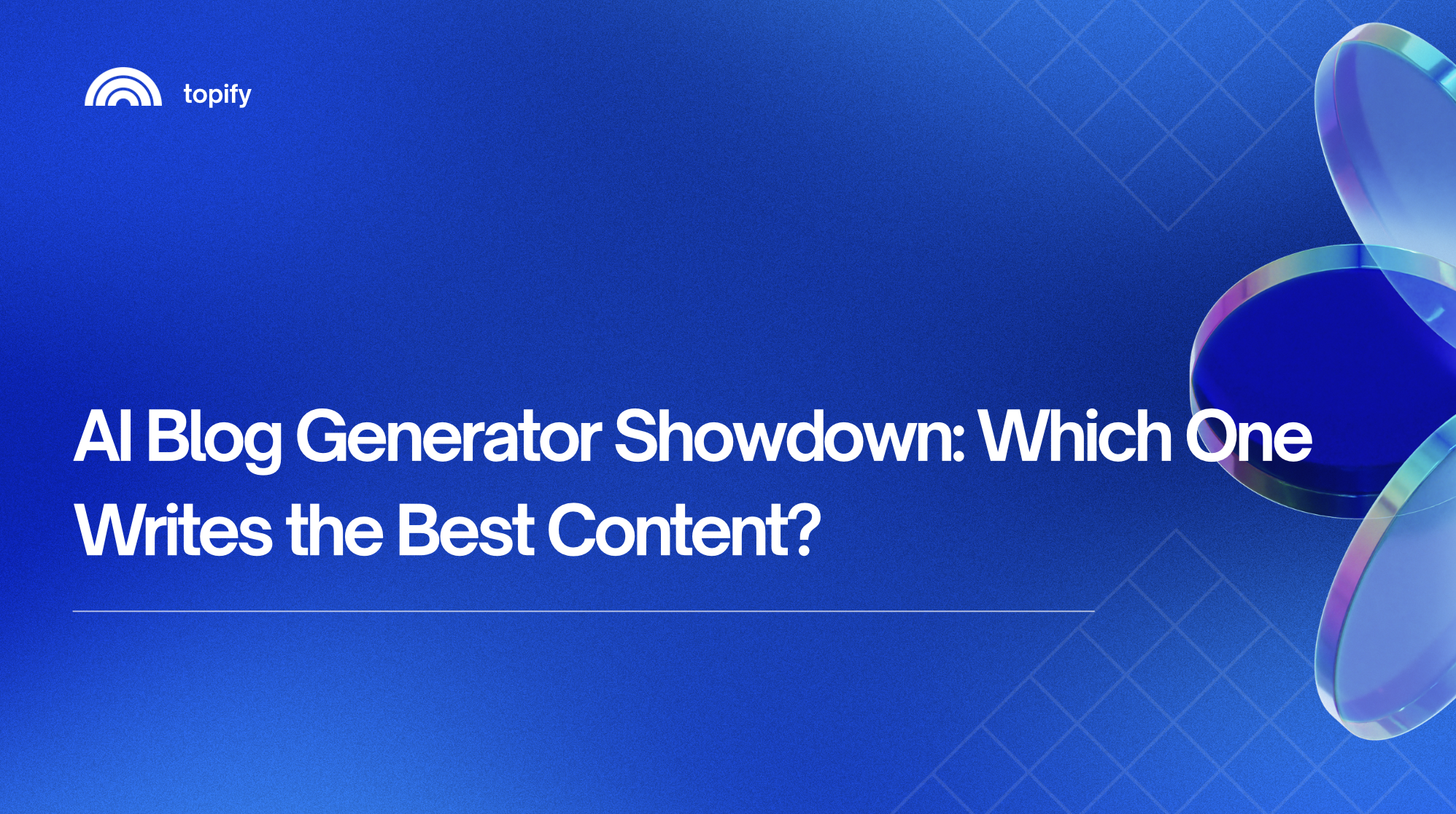 topify

AI Blog Generator Showdown: Which One Writes the Best Content?